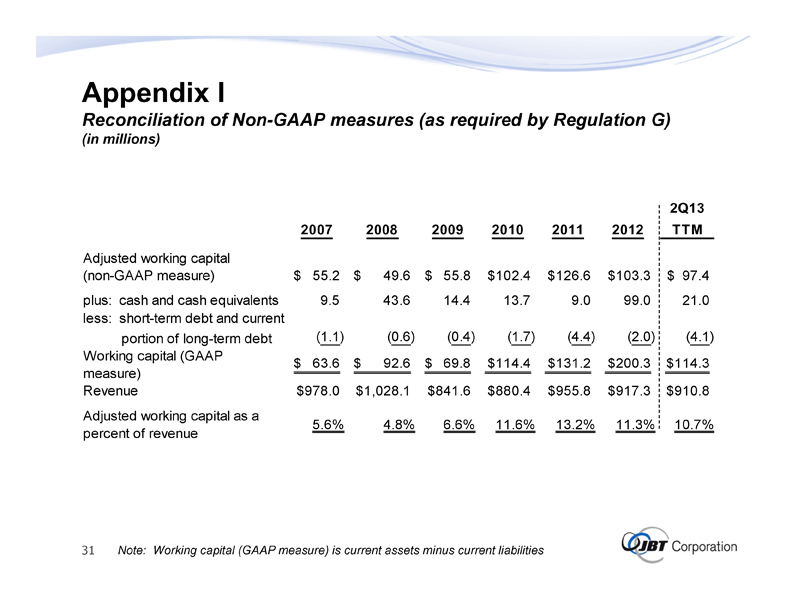 Appendix I
Reconciliation of Non-GAAP measures (as required by Regulation G)
(in millions)

| | 2007 | 2008 | 2009 | 2010 | 2011 | 2012 | 2Q13 TTM |
|---|---|---|---|---|---|---|---|
| Adjusted working capital (non-GAAP measure) | \$ 55.2 | \$ 49.6 | \$ 55.8 | \$102.4 | \$126.6 | \$103.3 | \$ 97.4 |
| plus: cash and cash equivalents | 9.5 | 43.6 | 14.4 | 13.7 | 9.0 | 99.0 | 21.0 |
| less: short-term debt and current portion of long-term debt | (1.1) | (0.6) | (0.4) | (1.7) | (4.4) | (2.0) | (4.1) |
| Working capital (GAAP measure) | \$ 63.6 | \$ 92.6 | \$ 69.8 | \$114.4 | \$131.2 | \$200.3 | \$114.3 |
| Revenue | \$978.0 | \$1,028.1 | \$841.6 | \$880.4 | \$955.8 | \$917.3 | \$910.8 |
| Adjusted working capital as a percent of revenue | 5.6% | 4.8% | 6.6% | 11.6% | 13.2% | 11.3% | 10.7% |

31 Note: Working capital (GAAP measure) is current assets minus current liabilities

JBT Corporation